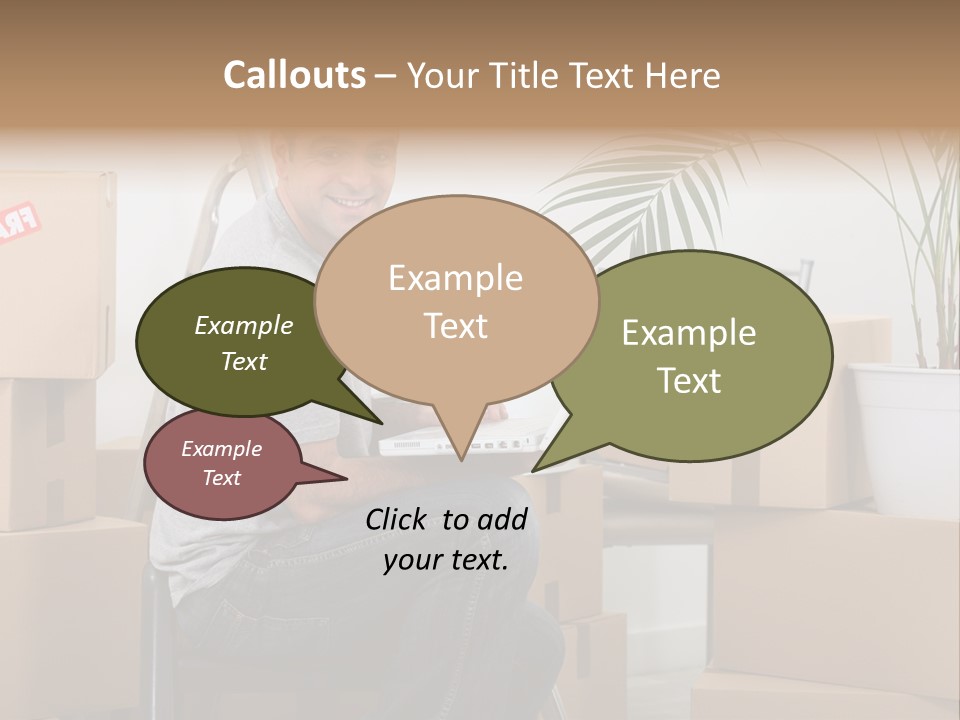 Callouts – Your Title Text Here

Example Text

Example Text

Example Text

Example Text

Click to add your text.